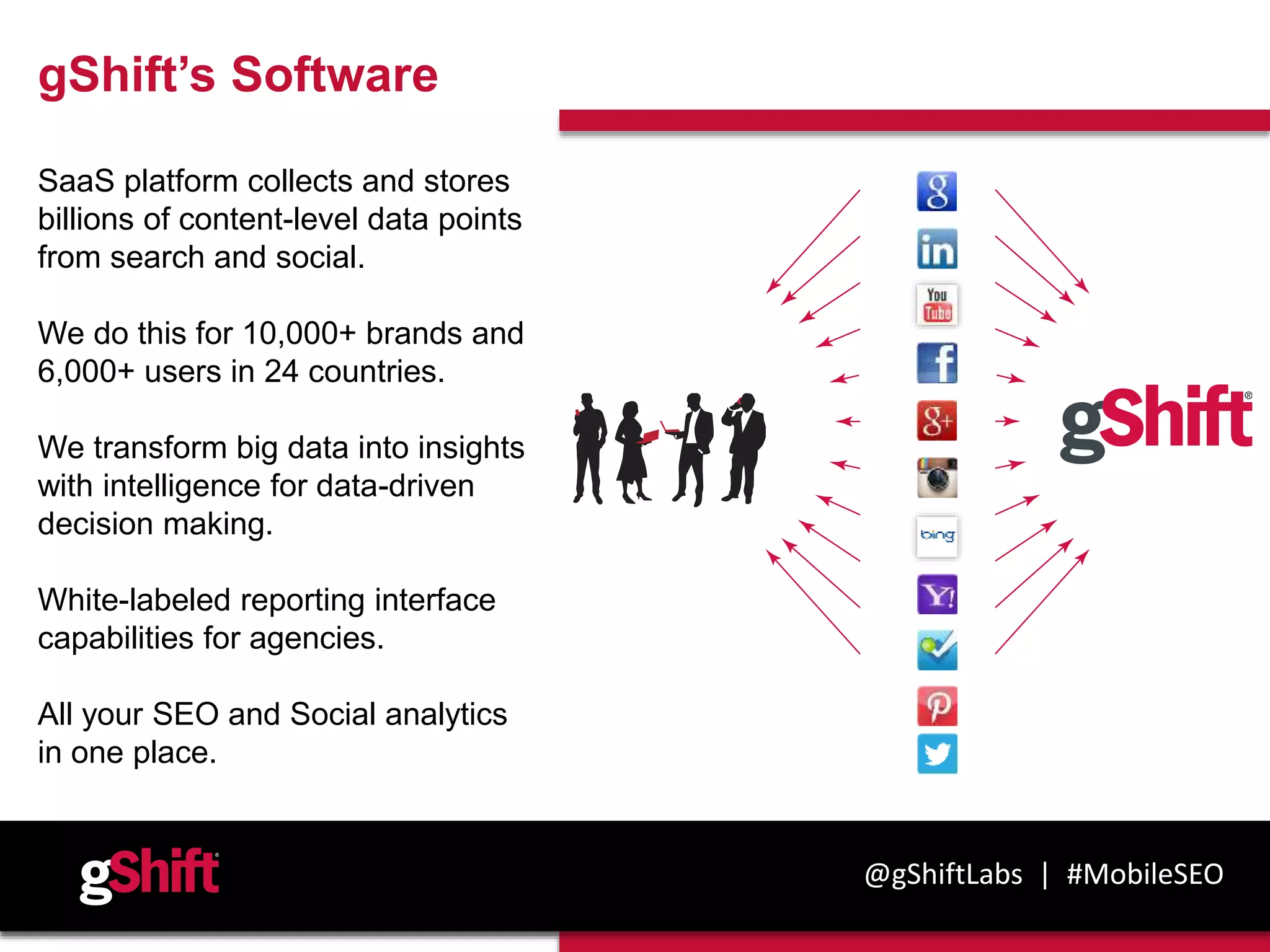 gShift's Software

SaaS platform collects and stores billions of content-level data points from search and social.

We do this for 10,000+ brands and 6,000+ users in 24 countries.

We transform big data into insights with intelligence for data-driven decision making.

White-labeled reporting interface capabilities for agencies.

All your SEO and Social analytics in one place.

g

in

You Tube

f

g+

bing

Y!

gShift®

gShift®

@gShiftLabs | #MobileSEO